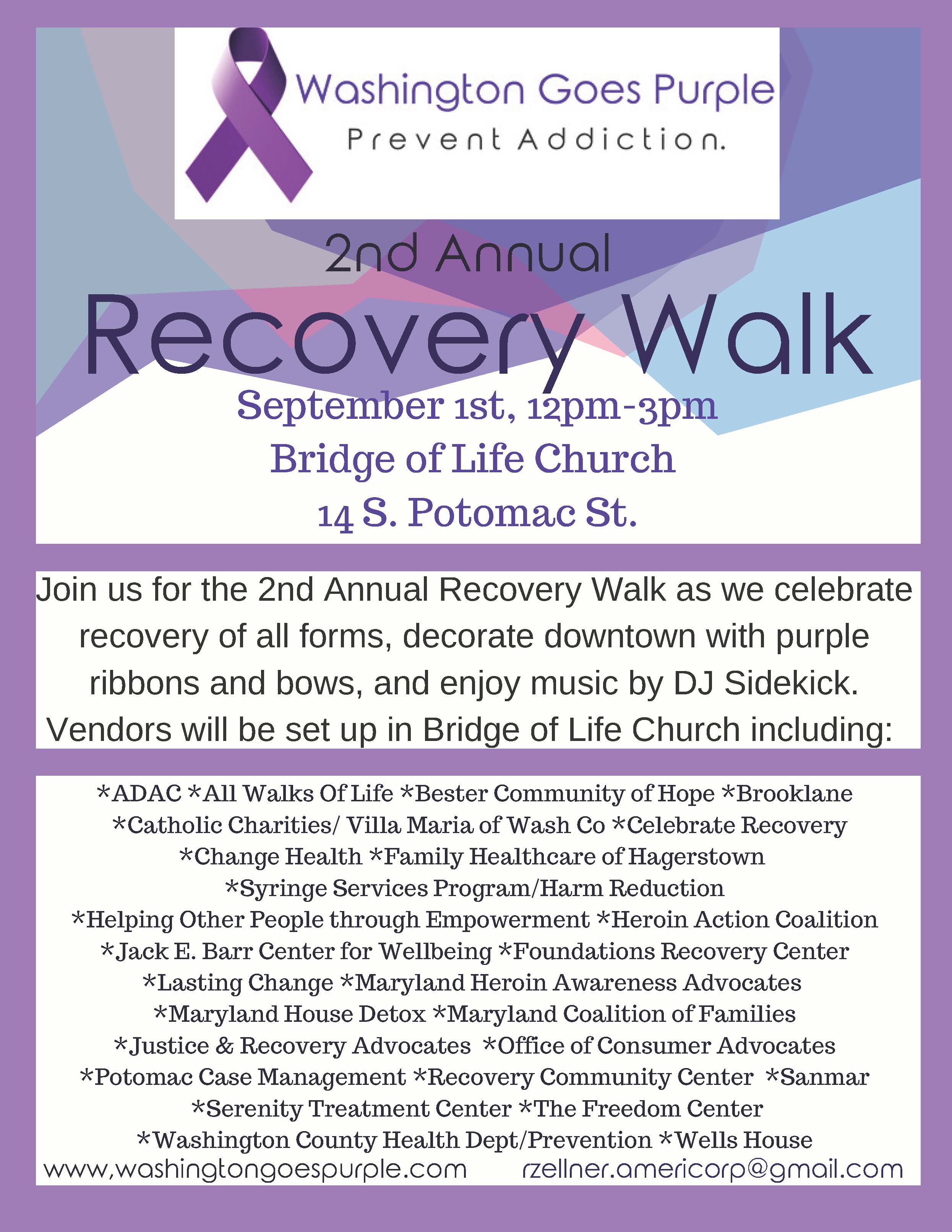 Washington Goes Purple
Prevent Addiction.

2nd Annual
Recovery Walk
September 1st, 12pm-3pm
Bridge of Life Church
14 S. Potomac St.

Join us for the 2nd Annual Recovery Walk as we celebrate recovery of all forms, decorate downtown with purple ribbons and bows, and enjoy music by DJ Sidekick. Vendors will be set up in Bridge of Life Church including:

*ADAC *All Walks Of Life *Bester Community of Hope *Brooklane *Catholic Charities/ Villa Maria of Wash Co *Celebrate Recovery *Change Health *Family Healthcare of Hagerstown *Syringe Services Program/Harm Reduction *Helping Other People through Empowerment *Heroin Action Coalition *Jack E. Barr Center for Wellbeing *Foundations Recovery Center *Lasting Change *Maryland Heroin Awareness Advocates *Maryland House Detox *Maryland Coalition of Families *Justice & Recovery Advocates *Office of Consumer Advocates *Potomac Case Management *Recovery Community Center *Sanmar *Serenity Treatment Center *The Freedom Center *Washington County Health Dept/Prevention *Wells House
www,washingtongoespurple.com rzellner.americorp@gmail.com